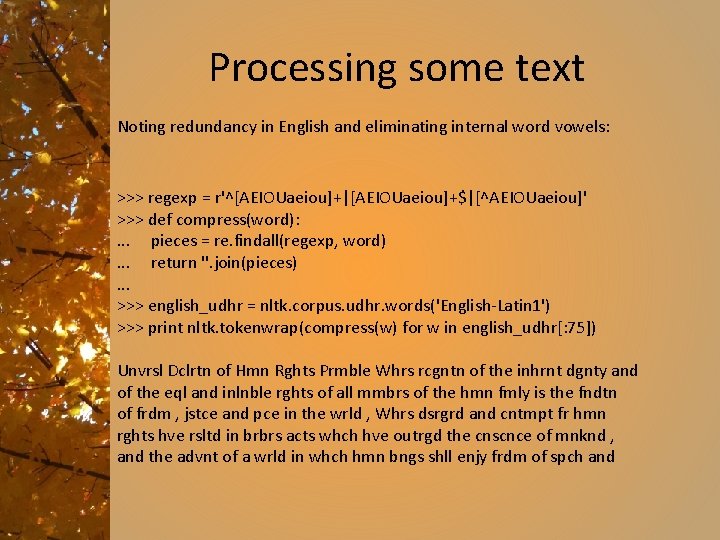 Processing some text

Noting redundancy in English and eliminating internal word vowels:

>>> regexp = r'^[AEIOUaeiou]+|[AEIOUaeiou]+$|[^AEIOUaeiou]'
>>> def compress(word):
...     pieces = re.findall(regexp, word)
...     return ''.join(pieces)
...
>>> english_udhr = nltk.corpus.udhr.words('English-Latin1')
>>> print nltk.tokenwrap(compress(w) for w in english_udhr[:75])

Unvrsl Dclrtn of Hmn Rghts Prmble Whrs rcgntn of the inhrnt dgnty and of the eql and inlnble rghts of all mmbrs of the hmn fmly is the fndtn of frdm , jstce and pce in the wrld , Whrs dsrgrd and cntmpt fr hmn rghts hve rsltd in brbrs acts whch hve outrgd the cnscnce of mnknd , and the advnt of a wrld in whch hmn bngs shll enjy frdm of spch and